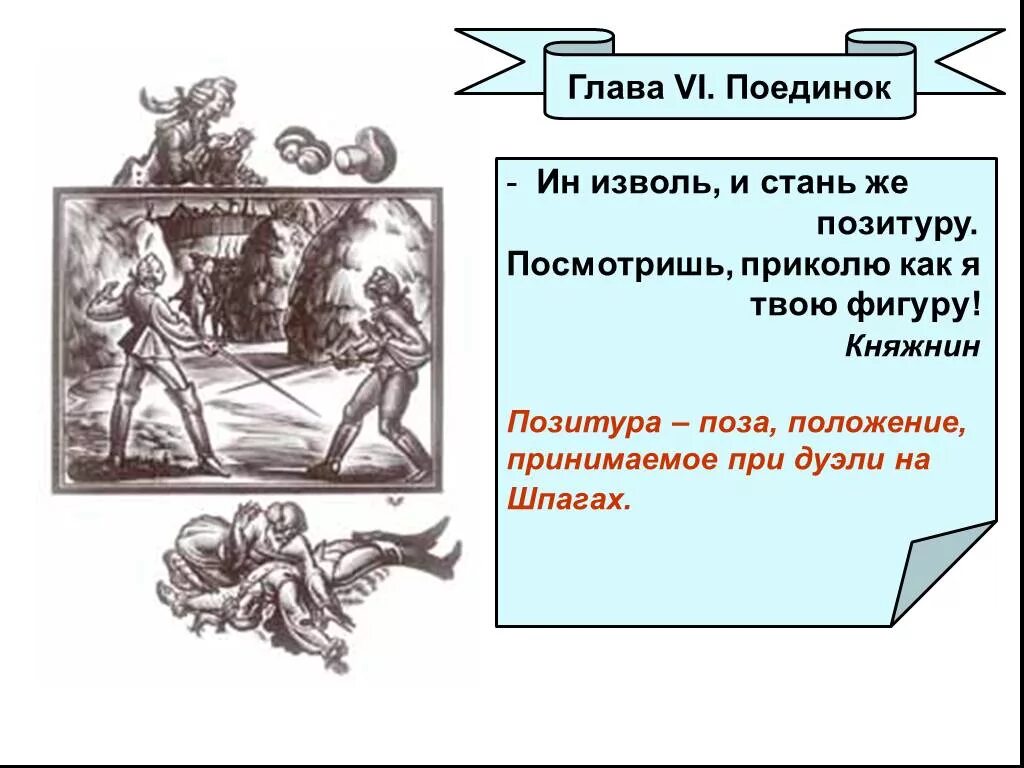 Глава VI. Поединок

- Ин изволь, и стань же позитуру.
Посмотришь, приколю как я твою фигуру!
Княжнин

Позитура – поза, положение, принимаемое при дуэли на Шпагах.